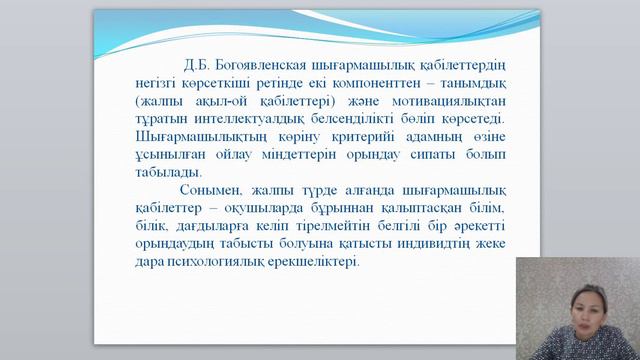 Д.Б. Богоявленская шығармашылық қабілеттердің негізгі көрсеткіші ретінде екі компоненттен – танымдық (жалпы ақыл-ой қабілеттері) және мотивациялықтан тұратын интеллектуалдық белсенділікті бөліп көрсетеді. Шығармашылықтың көріну критерийі адамның өзіне ұсынылған ойлау міндеттерін орындау сипаты болып табылады.

Сонымен, жалпы түрде алғанда шығармашылық қабілеттер – оқушыларда бұрыннан қалыптасқан білім, білік, дағдыларға келіп тірелмейтін белгілі бір әрекетті орындаудың табысты болуына қатысты индивидтің жеке дара психологиялық ерекшеліктері.